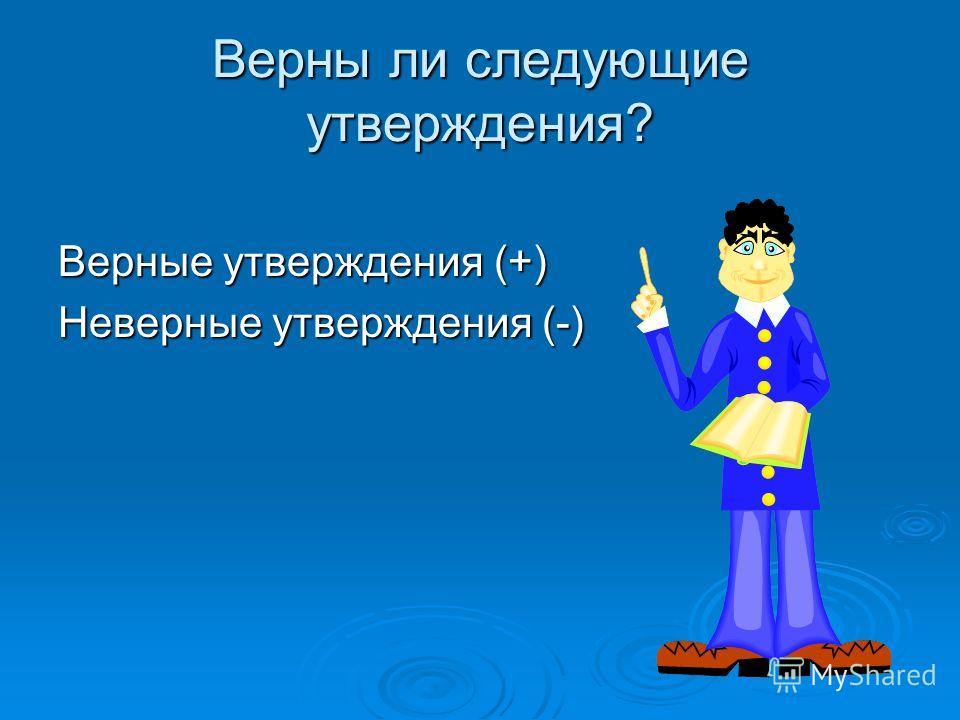 Верны ли следующие утверждения?

Верные утверждения (+)
Неверные утверждения (-)

MyShared